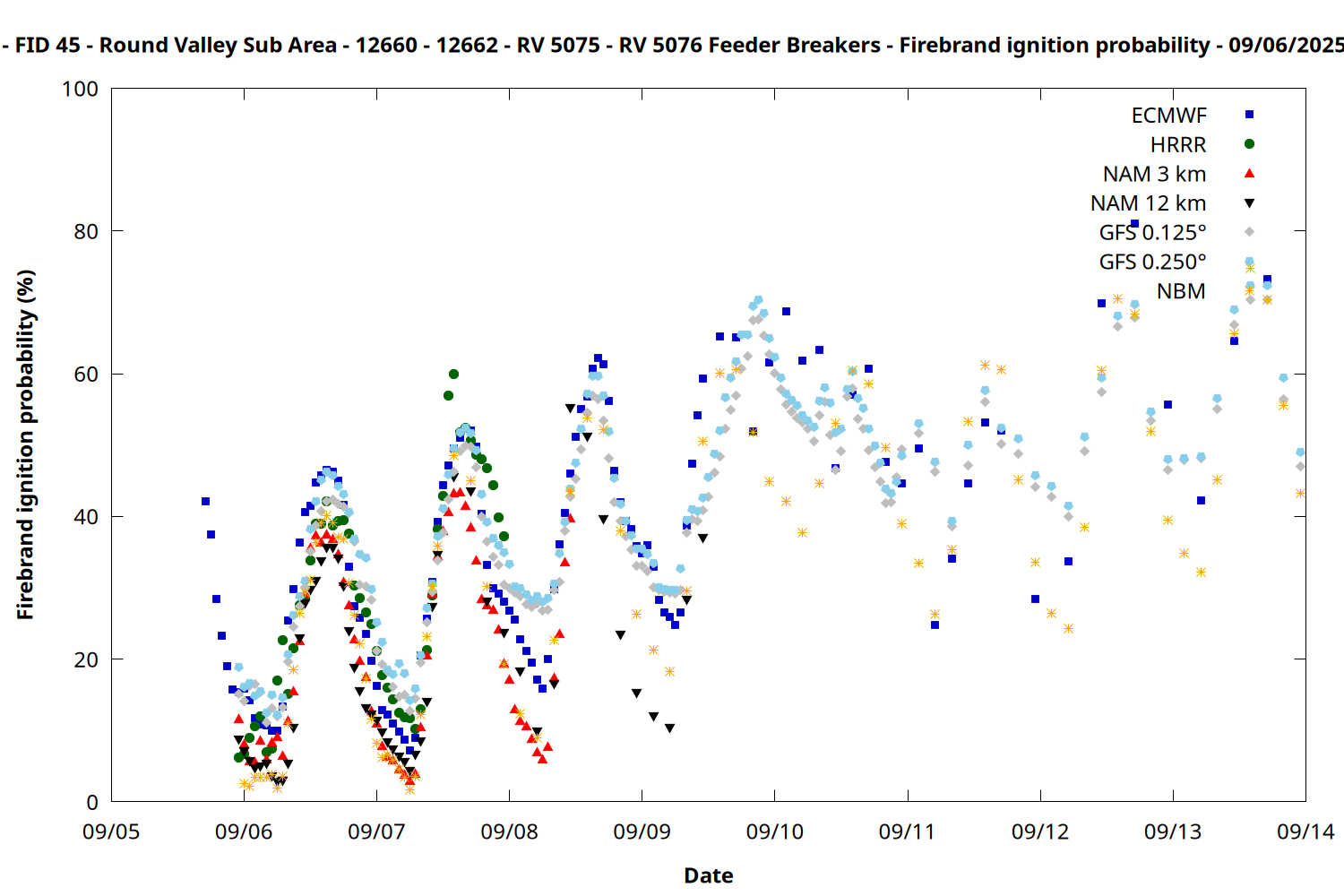 - FID 45 - Round Valley Sub Area - 12660 - 12662 - RV 5075 - RV 5076 Feeder Breakers - Firebrand ignition probability - 09/06/2025

Firebrand ignition probability (%)

100
80
60
40
20
0

ECMWF
HRRR
NAM 3 km
NAM 12 km
GFS 0.125°
GFS 0.250°
NBM

09/05 09/06 09/07 09/08 09/09 09/10 09/11 09/12 09/13 09/14

Date